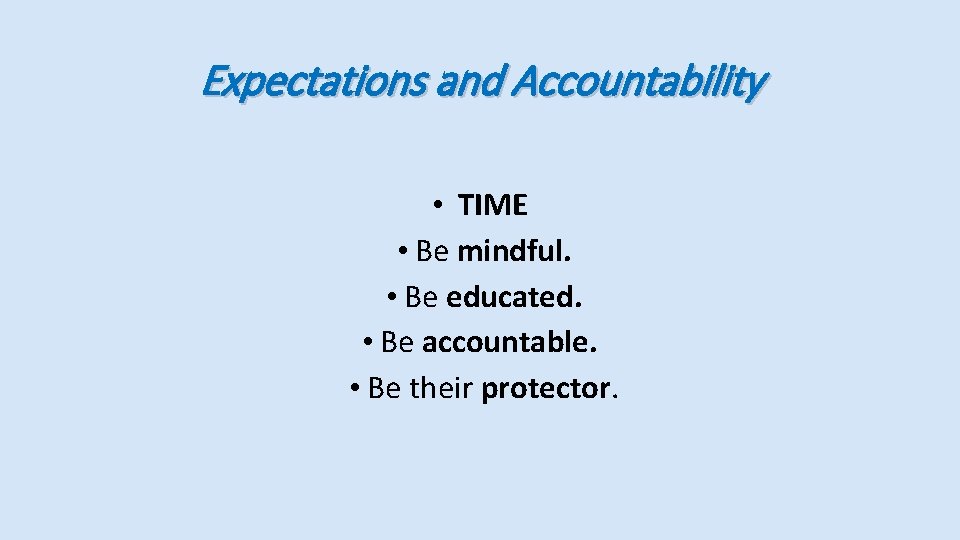 Expectations and Accountability

• TIME
• Be mindful.
• Be educated.
• Be accountable.
• Be their protector.